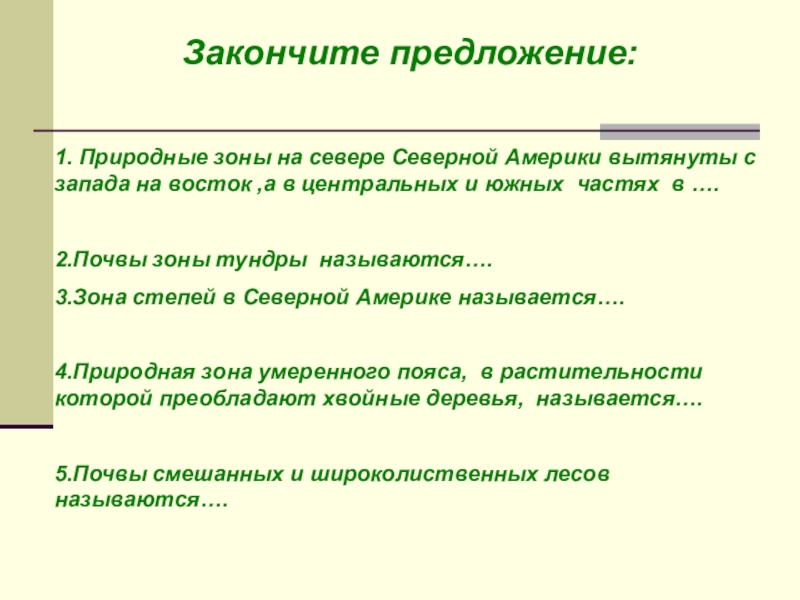 Закончите предложение:

1. Природные зоны на севере Северной Америки вытянуты с запада на восток ,а в центральных и южных частях в ….

2.Почвы зоны тундры называются….

3.Зона степей в Северной Америке называется….

4.Природная зона умеренного пояса, в растительности которой преобладают хвойные деревья, называется….

5.Почвы смешанных и широколиственных лесов называются….